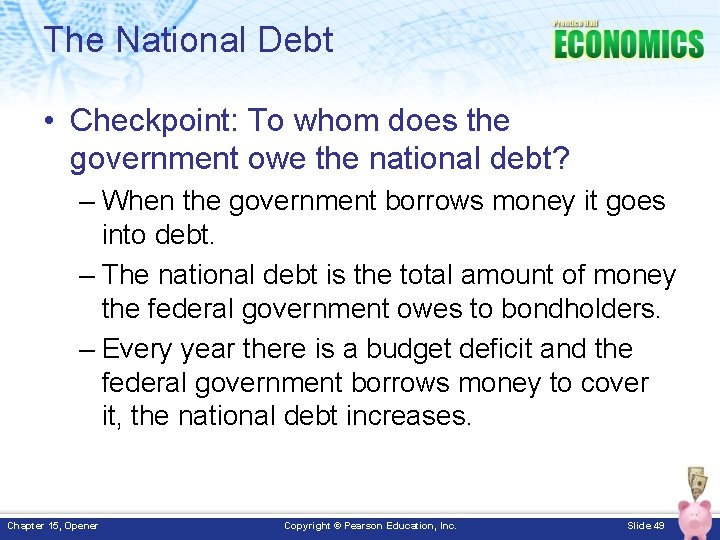 The National Debt

Prentice Hall ECONOMICS

• Checkpoint: To whom does the government owe the national debt?

– When the government borrows money it goes into debt.

– The national debt is the total amount of money the federal government owes to bondholders.

– Every year there is a budget deficit and the federal government borrows money to cover it, the national debt increases.

Chapter 15, Opener

Copyright © Pearson Education, Inc.

Slide 49